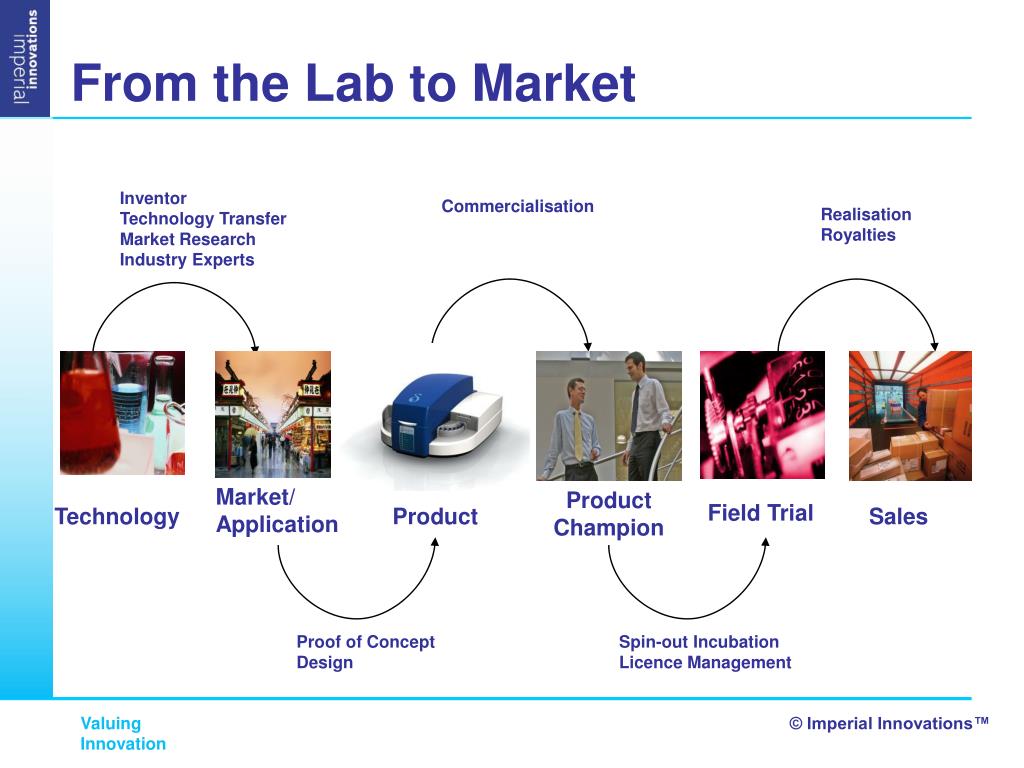 imperial innovations

From the Lab to Market

Inventor
Technology Transfer
Market Research
Industry Experts

Commercialisation

Realisation
Royalties

Technology

Market/
Application

Product

Product
Champion

Field Trial

Sales

Proof of Concept
Design

Spin-out Incubation
Licence Management

Valuing
Innovation

© Imperial Innovations™